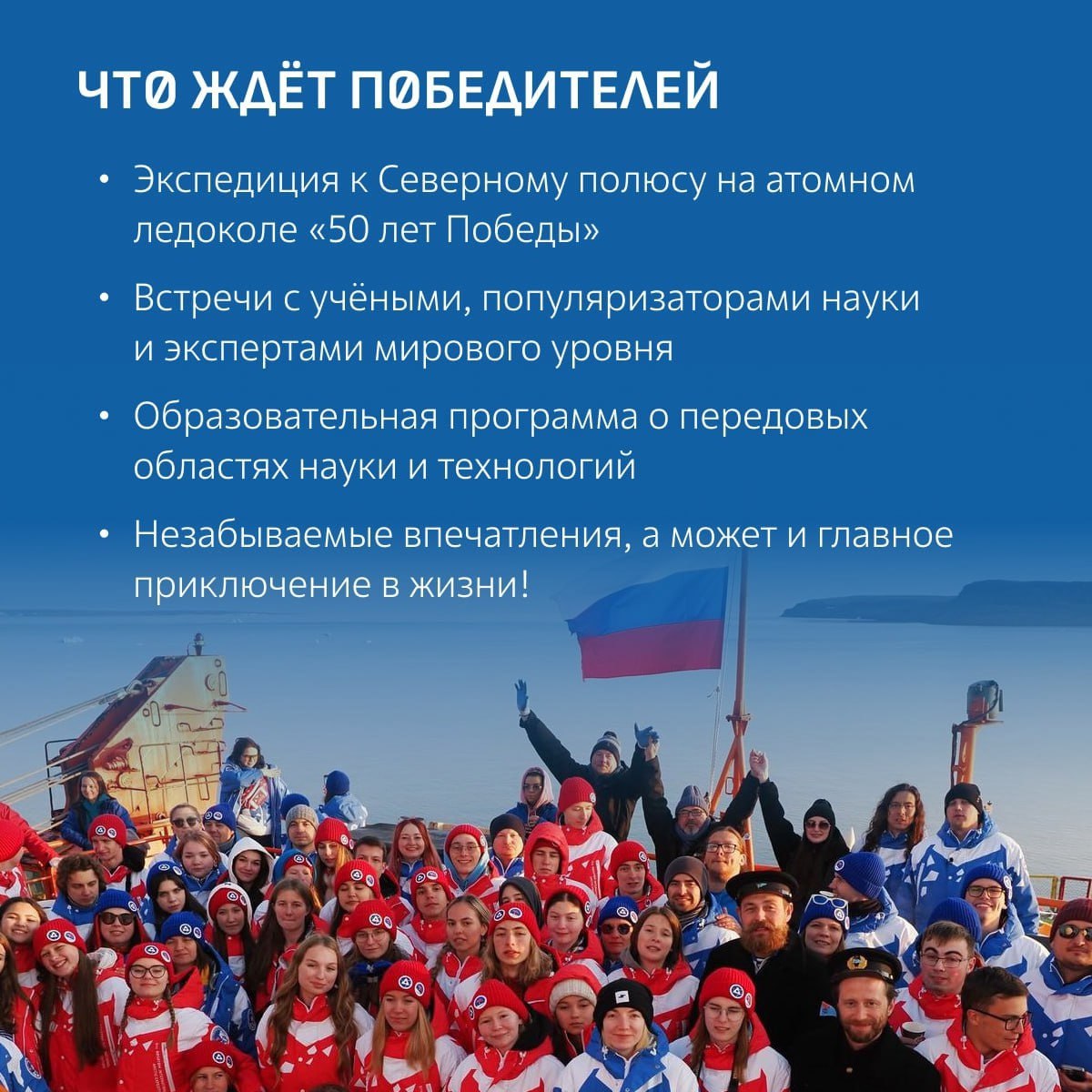 ЧТО ЖДЁТ ПОБЕДИТЕЛЕЙ

• Экспедиция к Северному полюсу на атомном ледоколе «50 лет Победы»

• Встречи с учёными, популяризаторами науки и экспертами мирового уровня

• Образовательная программа о передовых областях науки и технологий

• Незабываемые впечатления, а может и главное приключение в жизни!